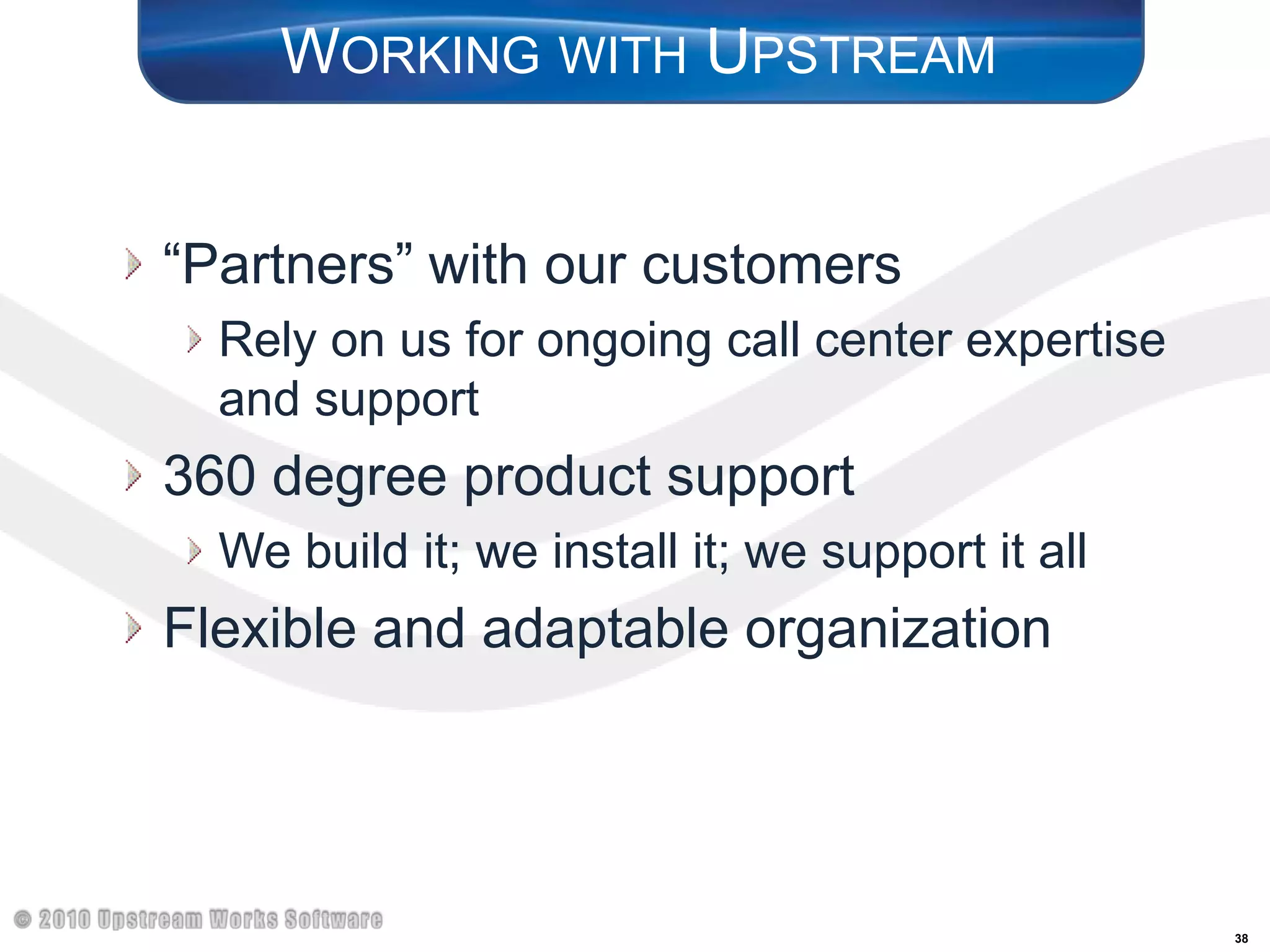 WORKING WITH UPSTREAM

“Partners” with our customers

Rely on us for ongoing call center expertise and support

360 degree product support

We build it; we install it; we support it all

Flexible and adaptable organization

© 2010 Upstream Works Software

38